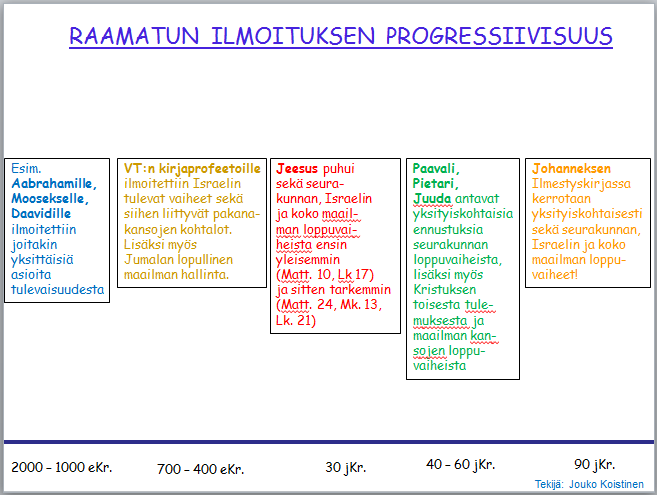 RAAMATUN ILMOITUKSEN PROGRESSIIVISUUS

Esim. Aabrahamille, Moosekselle, Daavidille ilmoitettiin joitakin yksittäisiä asioita tulevaisuudesta

VT:n kirjaprofeetoille ilmoitettiin Israelin tulevat vaiheet sekä siihen liittyvät pakanakansojen kohtalot. Lisäksi myös Jumalan lopullinen maailman hallinta.

Jeesus puhui sekä seurakunnan, Israelin ja koko maailman loppuvaiheista ensin yleisemmin (Matt. 10, Lk 17) ja sitten tarkemmin (Matt. 24, Mk. 13, Lk. 21)

Paavali, Pietari, Juuda antavat yksityiskohtaisia ennustuksia seurakunnan loppuvaiheista, lisäksi myös Kristuksen toisesta tulemuksesta ja maailman kansojen loppuvaiheista

Johanneksen Ilmestyskirjassa kerrotaan yksityiskohtaisesti sekä seurakunnan, Israelin ja koko maailman loppuvaiheet!

2000 – 1000 eKr.

700 – 400 eKr.

30 jKr.

40 – 60 jKr.

90 jKr.

Tekijä: Jouko Koistinen